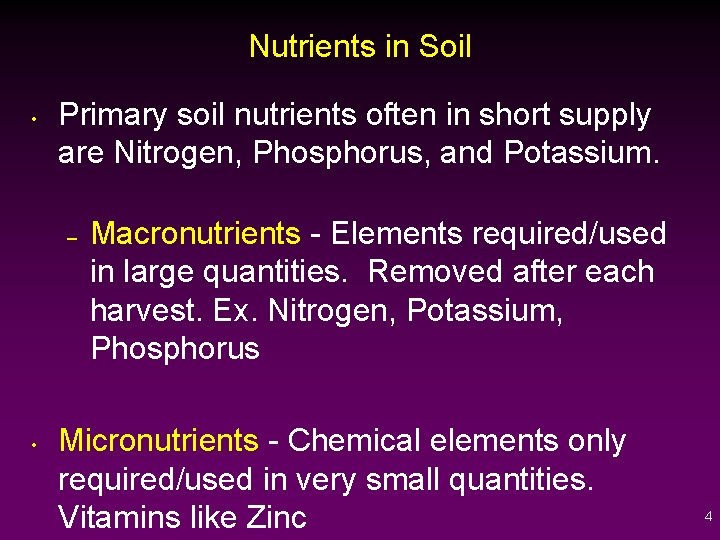 Nutrients in Soil

• Primary soil nutrients often in short supply are Nitrogen, Phosphorus, and Potassium.

– Macronutrients - Elements required/used in large quantities. Removed after each harvest. Ex. Nitrogen, Potassium, Phosphorus

• Micronutrients - Chemical elements only required/used in very small quantities. Vitamins like Zinc

4